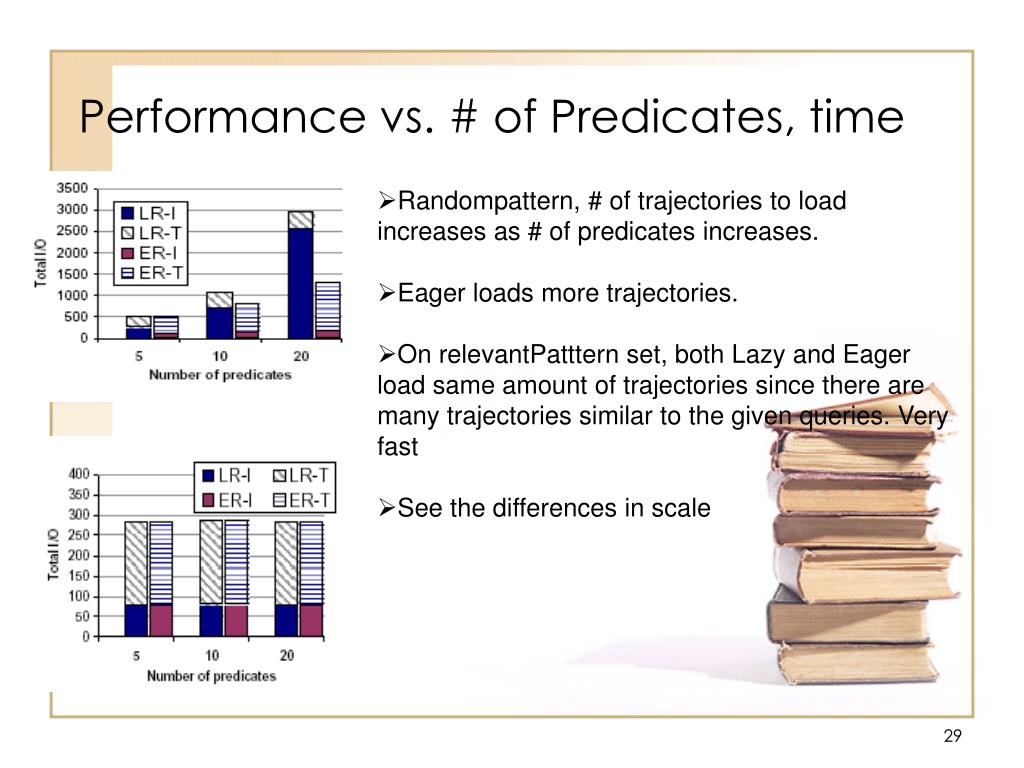 Performance vs. # of Predicates, time

3500
3000
2500
2000
1500
1000
500
0
Total I/O
LR-I
LR-T
ER-I
ER-T
5
10
20
Number of predicates

400
350
300
250
200
150
100
50
0
Total I/O
LR-I
LR-T
ER-I
ER-T
5
10
20
Number of predicates

➢Randompattern, # of trajectories to load increases as # of predicates increases.

➢Eager loads more trajectories.

➢On relevantPatttern set, both Lazy and Eager load same amount of trajectories since there are many trajectories similar to the given queries. Very fast

➢See the differences in scale

29